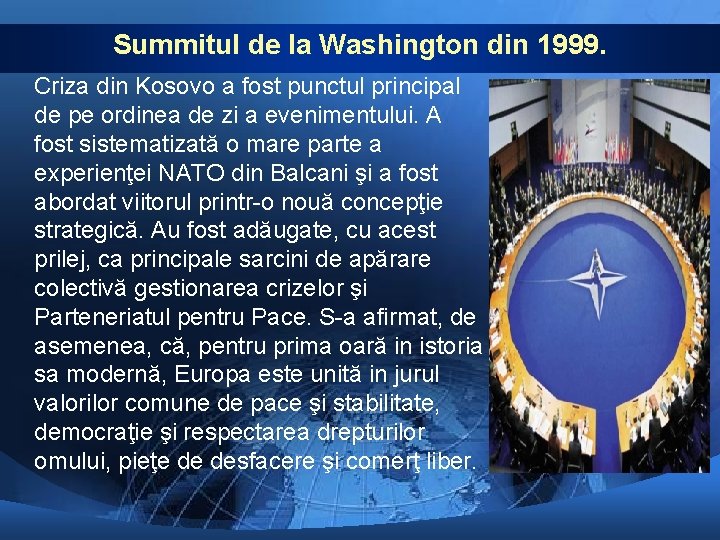 Summitul de la Washington din 1999.

Criza din Kosovo a fost punctul principal de pe ordinea de zi a evenimentului. A fost sistematizată o mare parte a experienţei NATO din Balcani şi a fost abordat viitorul printr-o nouă concepţie strategică. Au fost adăugate, cu acest prilej, ca principale sarcini de apărare colectivă gestionarea crizelor şi Parteneriatul pentru Pace. S-a afirmat, de asemenea, că, pentru prima oară in istoria sa modernă, Europa este unită in jurul valorilor comune de pace şi stabilitate, democraţie şi respectarea drepturilor omului, pieţe de desfacere şi comerţ liber.